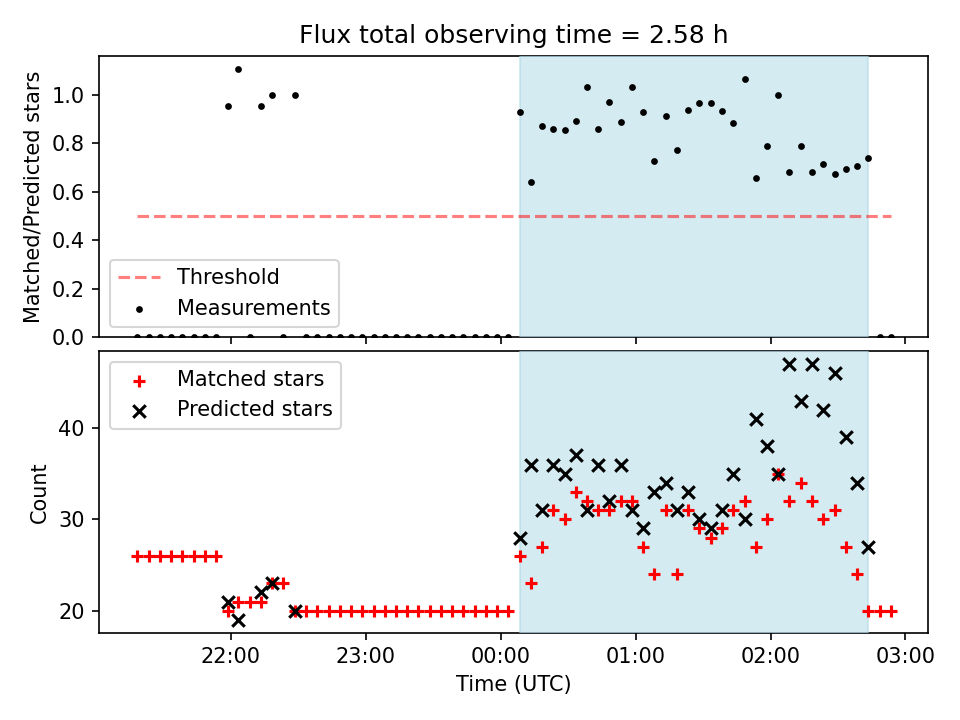 Flux total observing time = 2.58 h

Matched/Predicted stars

1.0
0.8
0.6
0.4
0.2
0.0

Threshold
Measurements

Matched stars
Predicted stars

Count

40
30
20

22:00
23:00
00:00
01:00
02:00
03:00

Time (UTC)